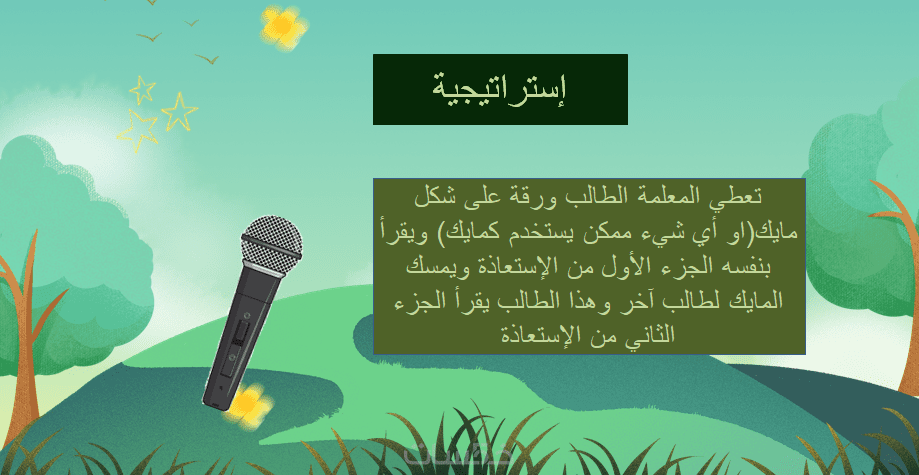 إستراتيجية

تعطي المعلمة الطالب ورقة على شكل مايك(او أي شيء ممكن يستخدم كمايك) ويقرأ بنفسه الجزء الأول من الإستعاذة ويمسك المايك لطالب آخر وهذا الطالب يقرأ الجزء الثاني من الإستعاذة